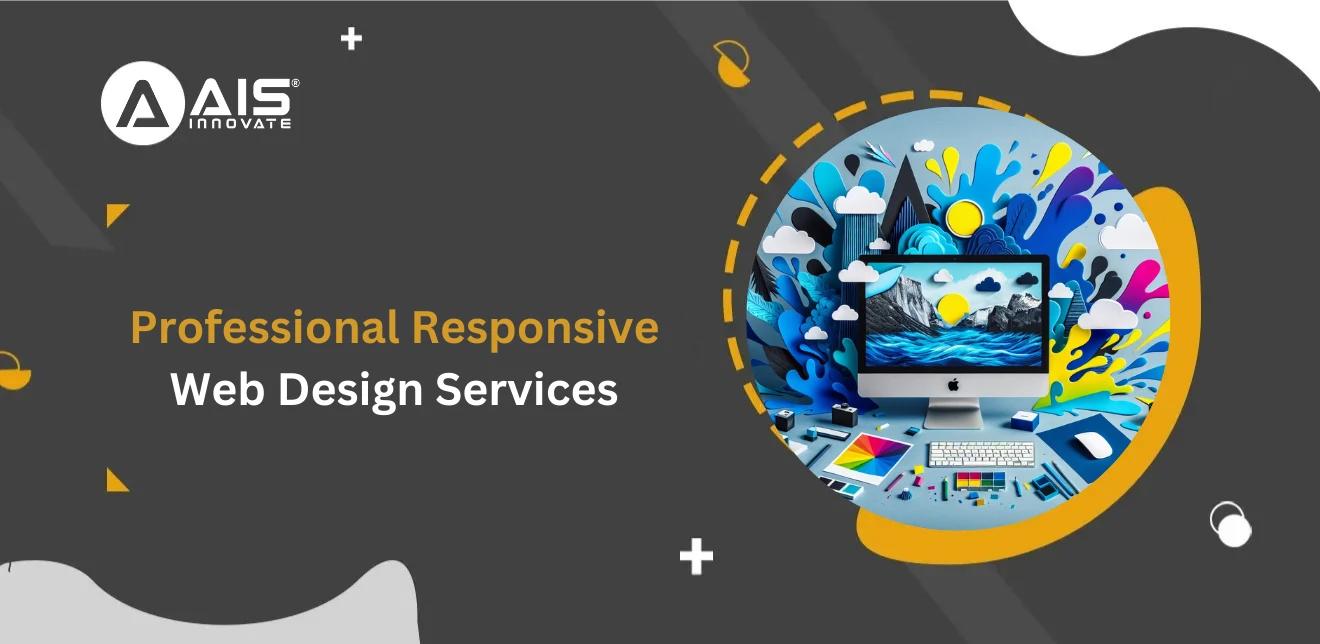 AIS®
INNOVATE

Professional Responsive
Web Design Services